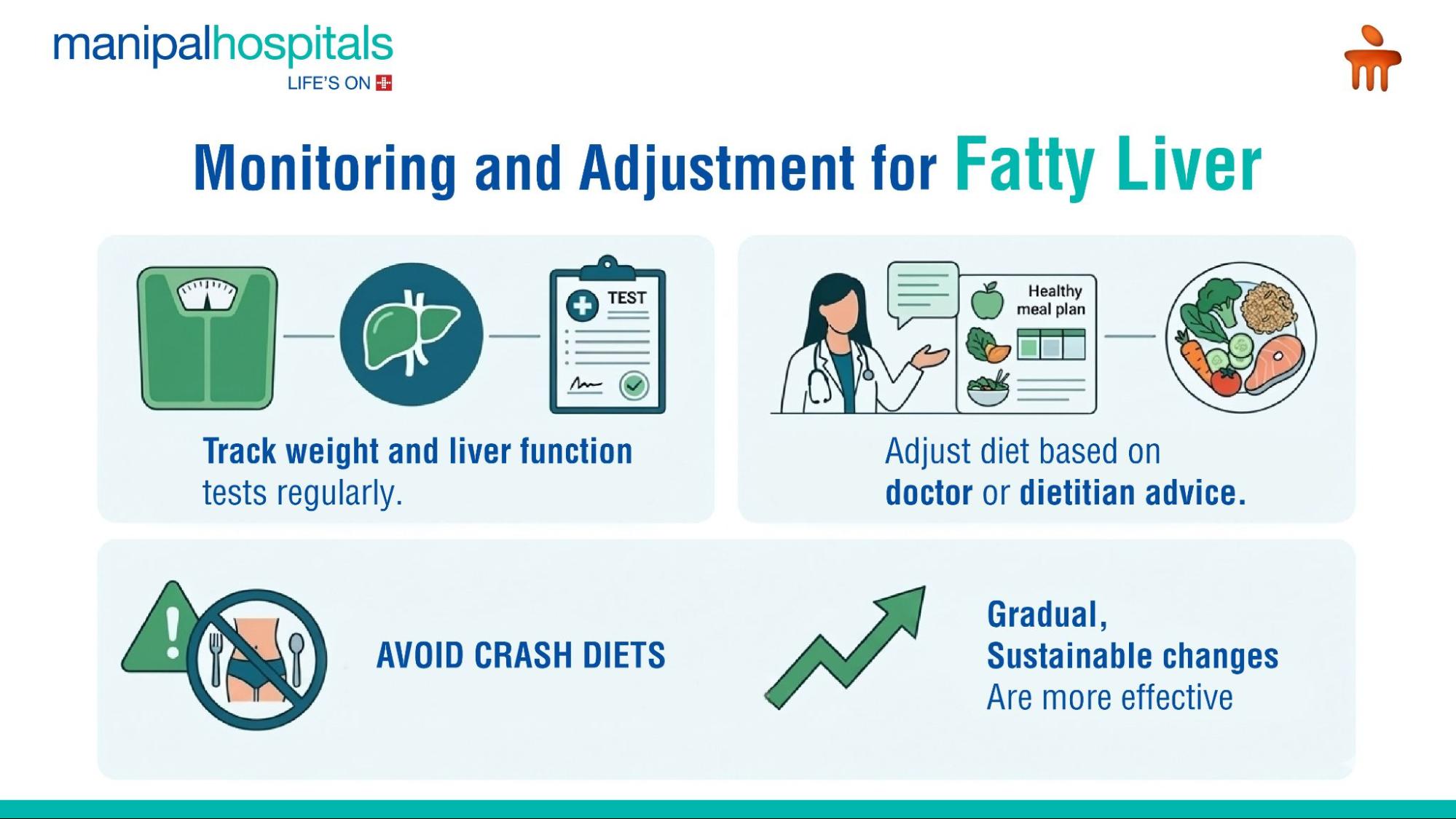 manipalhospitals
LIFE'S ON

Monitoring and Adjustment for Fatty Liver

TEST

Track weight and liver function tests regularly.

Healthy meal plan

Adjust diet based on doctor or dietitian advice.

AVOID CRASH DIETS

Gradual, Sustainable changes Are more effective